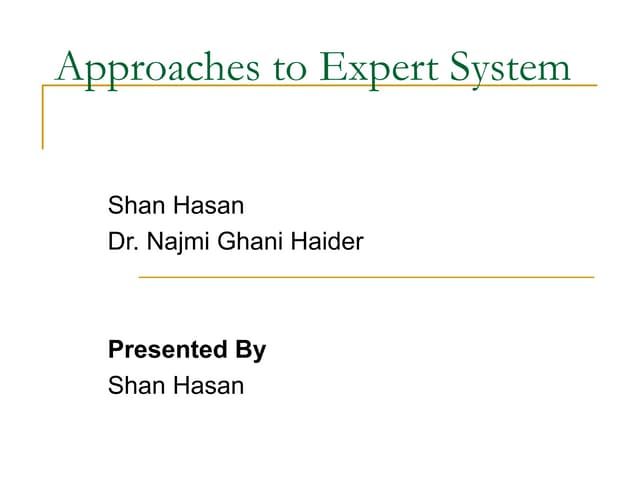 Approaches to Expert System

Shan Hasan
Dr. Najmi Ghani Haider

Presented By
Shan Hasan